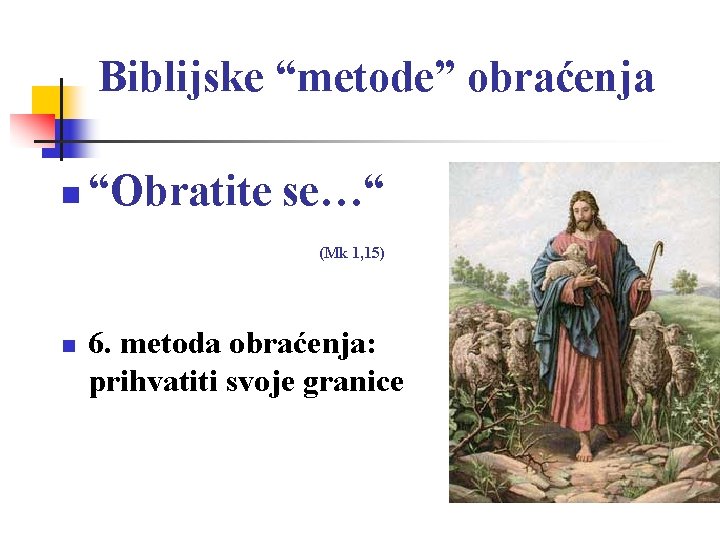 Biblijske “metode” obraćenja

“Obratite se…“

(Mk 1,15)

6. metoda obraćenja: prihvatiti svoje granice